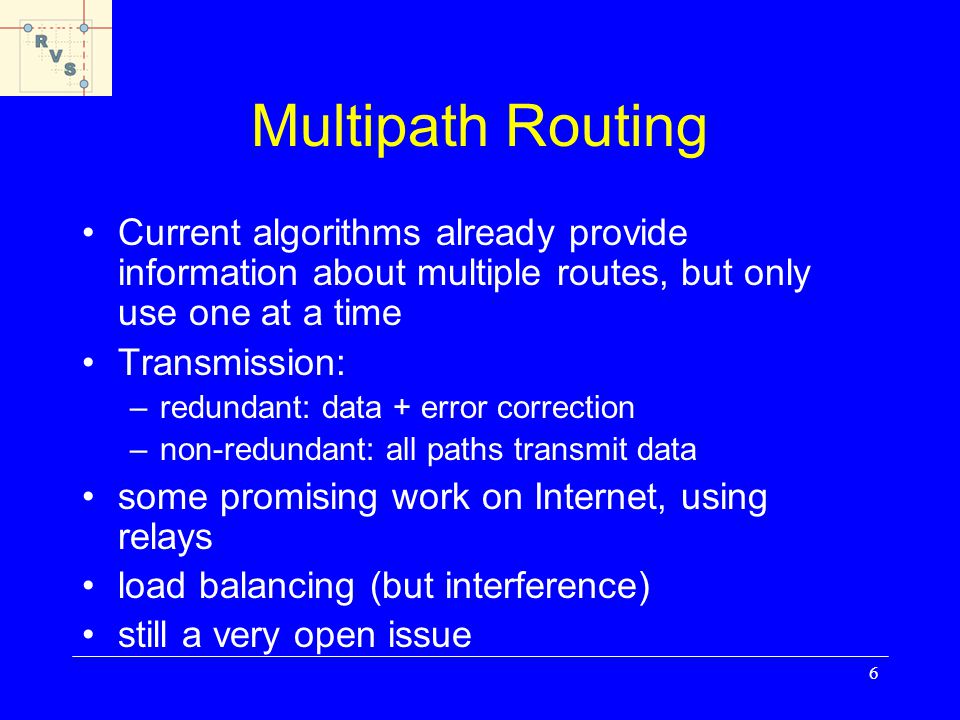 R V S

Multipath Routing

• Current algorithms already provide information about multiple routes, but only use one at a time
• Transmission:
– redundant: data + error correction
– non-redundant: all paths transmit data
• some promising work on Internet, using relays
• load balancing (but interference)
• still a very open issue

6